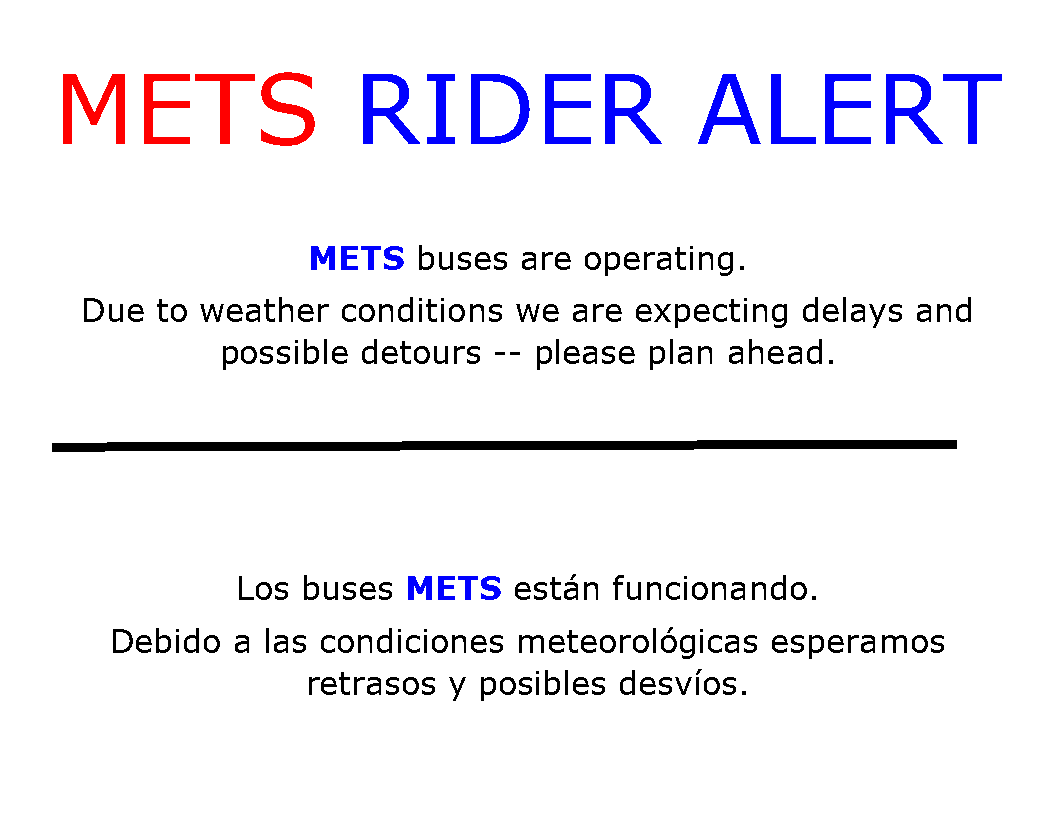 METS RIDER ALERT

METS buses are operating.

Due to weather conditions we are expecting delays and possible detours -- please plan ahead.

Los buses METS están funcionando.

Debido a las condiciones meteorológicas esperamos retrasos y posibles desvíos.